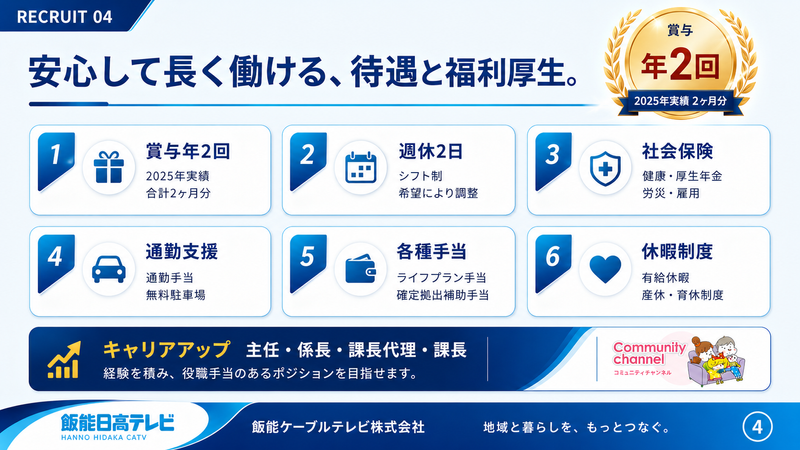 RECRUIT 04

安心して長く働ける、待遇と福利厚生。

賞与
年2回
2025年実績 2ヶ月分

1 賞与年2回
2025年実績
合計2ヶ月分

2 週休2日
シフト制
希望により調整

3 社会保険
健康・厚生年金
労災・雇用

4 通勤支援
通勤手当
無料駐車場

5 各種手当
ライフプラン手当
確定拠出補助手当

6 休暇制度
有給休暇
産休・育休制度

キャリアアップ 主任・係長・課長代理・課長
経験を積み、役職手当のあるポジションを目指せます。

Community channel
コミュニティチャンネル

飯能日高テレビ
HANNO HIDAKA CATV

飯能ケーブルテレビ株式会社

地域と暮らしを、もっとつなぐ。

4